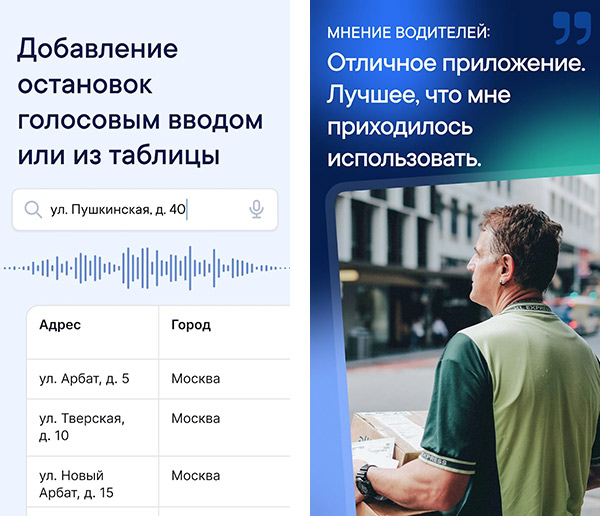 Добавление остановок голосовым вводом или из таблицы

ул. Пушкинская, д. 40

| Адрес | Город |
|---|---|
| ул. Арбат, д. 5 | Москва |
| ул. Тверская, д. 10 | Москва |
| ул. Новый Арбат, д. 15 | Москва |

МНЕНИЕ ВОДИТЕЛЕЙ:

Отличное приложение. Лучшее, что мне приходилось использовать.

EXPRESS

EXPRESS